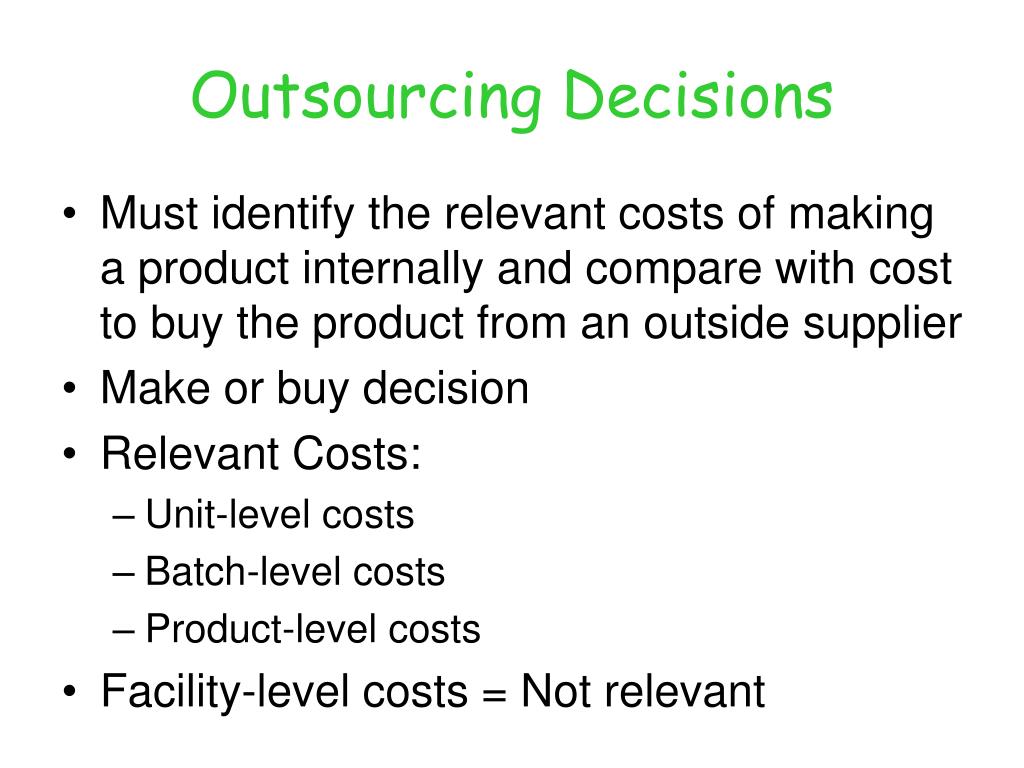 Outsourcing Decisions

• Must identify the relevant costs of making a product internally and compare with cost to buy the product from an outside supplier
• Make or buy decision
• Relevant Costs:
– Unit-level costs
– Batch-level costs
– Product-level costs
• Facility-level costs = Not relevant